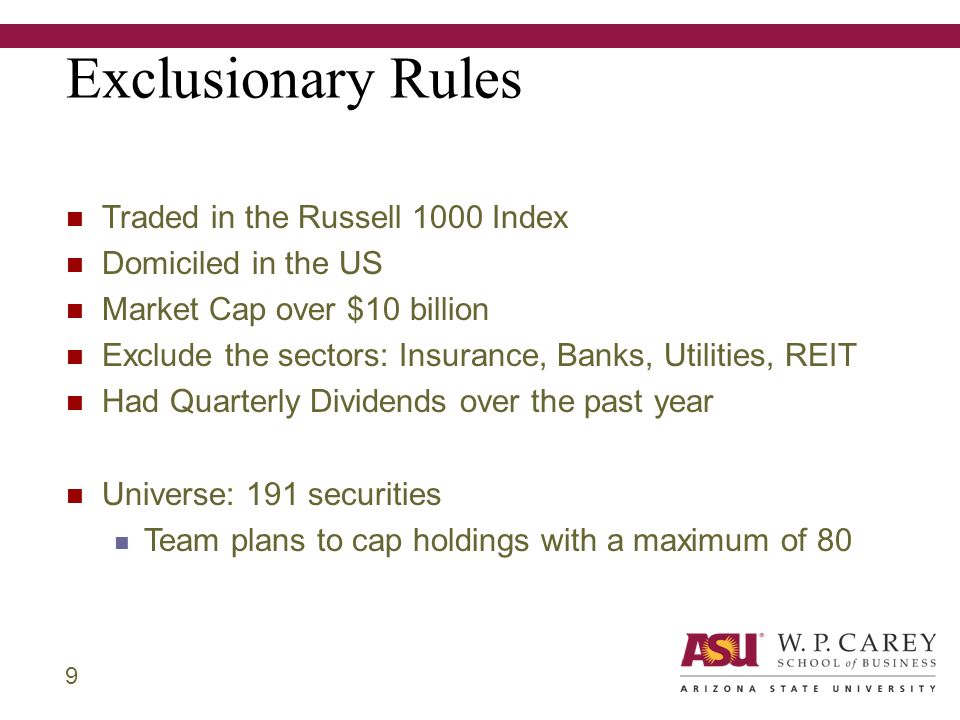 Exclusionary Rules

- Traded in the Russell 1000 Index
- Domiciled in the US
- Market Cap over \$10 billion
- Exclude the sectors: Insurance, Banks, Utilities, REIT
- Had Quarterly Dividends over the past year

- Universe: 191 securities
  - Team plans to cap holdings with a maximum of 80

9

ASU W. P. CAREY SCHOOL of BUSINESS
ARIZONA STATE UNIVERSITY